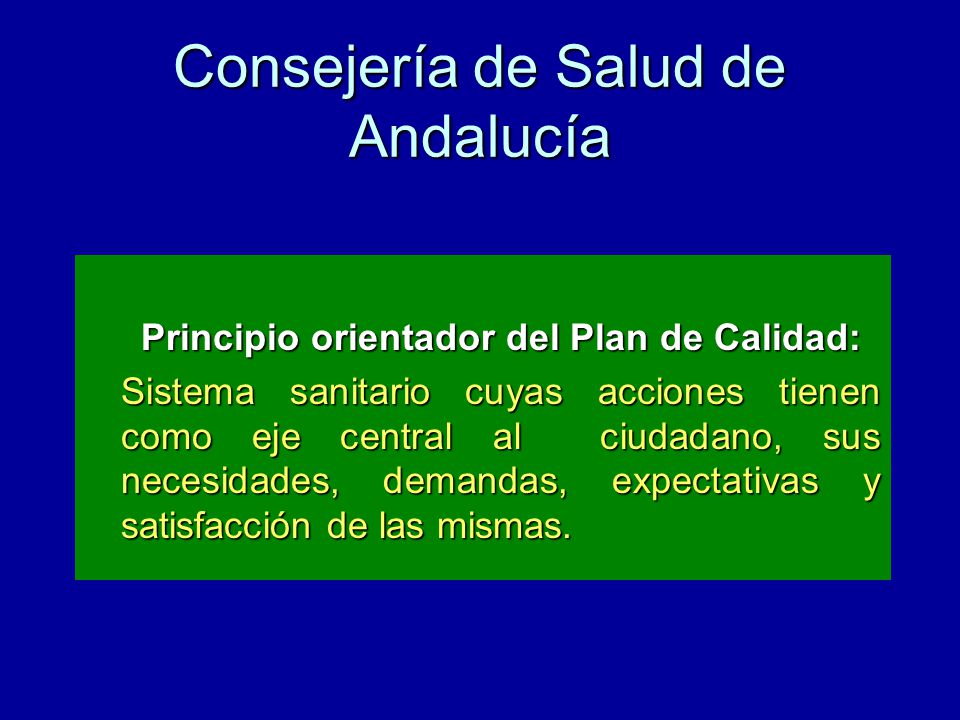 Consejería de Salud de Andalucía

Principio orientador del Plan de Calidad:

Sistema sanitario cuyas acciones tienen como eje central al ciudadano, sus necesidades, demandas, expectativas y satisfacción de las mismas.